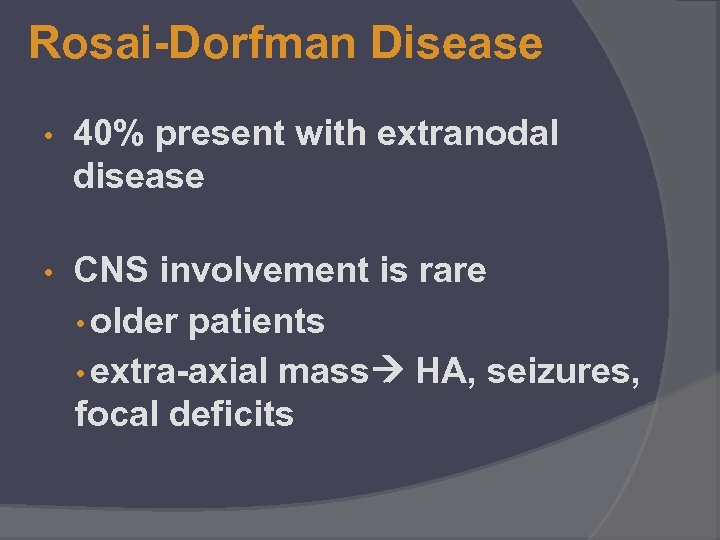 Rosai-Dorfman Disease

• 40% present with extranodal disease

• CNS involvement is rare

• older patients

• extra-axial mass→ HA, seizures, focal deficits